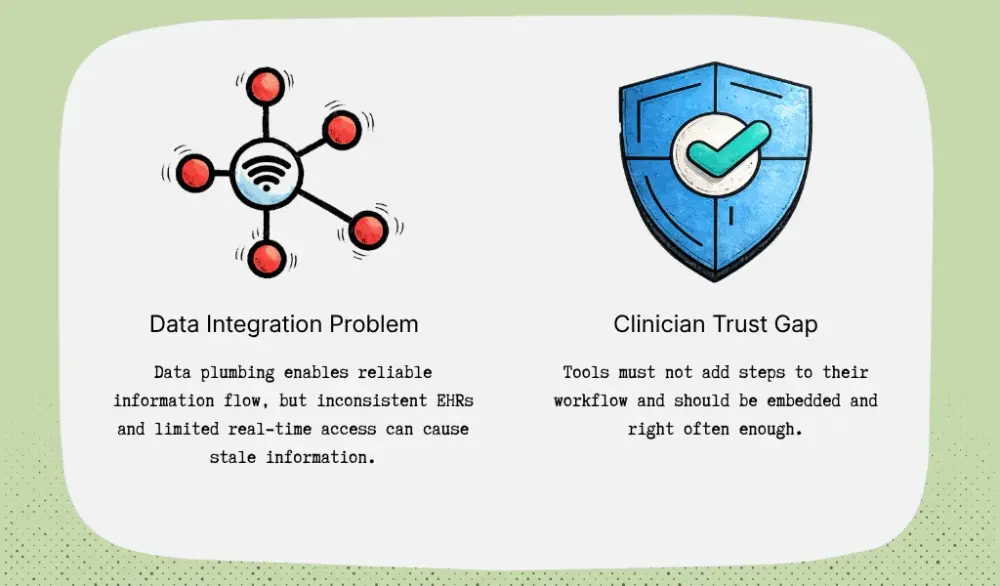 Data Integration Problem

Data plumbing enables reliable information flow, but inconsistent EHRs and limited real-time access can cause stale information.

Clinician Trust Gap

Tools must not add steps to their workflow and should be embedded and right often enough.